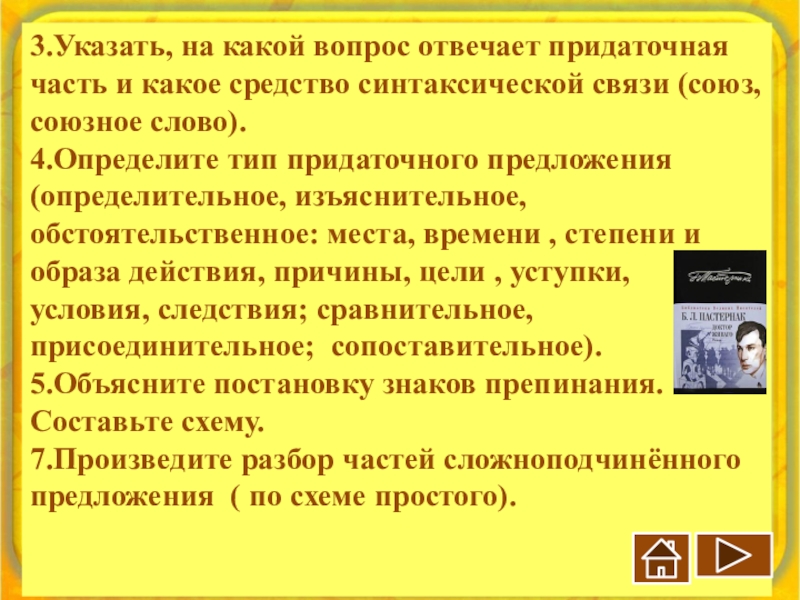 3.Указать, на какой вопрос отвечает придаточная часть и какое средство синтаксической связи (союз, союзное слово).
4.Определите тип придаточного предложения (определительное, изъяснительное, обстоятельственное: места, времени , степени и образа действия, причины, цели , уступки, условия, следствия; сравнительное, присоединительное; сопоставительное).
5.Объясните постановку знаков препинания. Составьте схему.
7.Произведите разбор частей сложноподчинённого предложения ( по схеме простого).

Б. Л. ПАСТЕРНАК
ДОКТОР ЖИВАГО